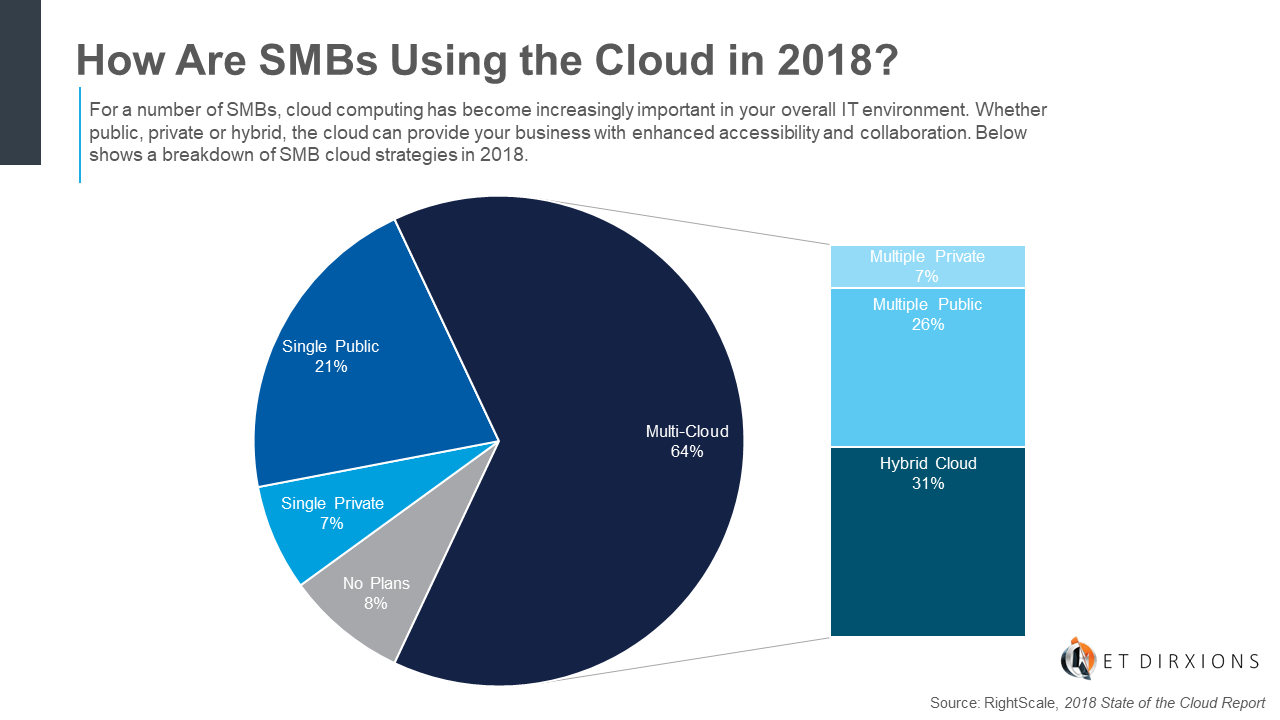 How Are SMBs Using the Cloud in 2018?

For a number of SMBs, cloud computing has become increasingly important in your overall IT environment. Whether public, private or hybrid, the cloud can provide your business with enhanced accessibility and collaboration. Below shows a breakdown of SMB cloud strategies in 2018.

Single Public
21%

Single Private
7%

No Plans
8%

Multi-Cloud
64%

Multiple Private
7%

Multiple Public
26%

Hybrid Cloud
31%

ET DIRXIONS

Source: RightScale, 2018 State of the Cloud Report